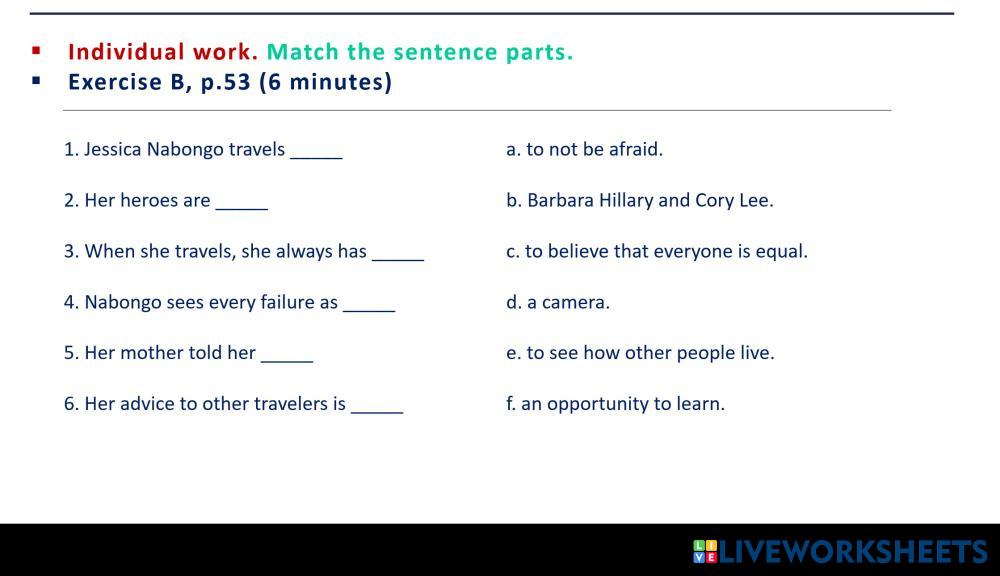 ▪ Individual work. Match the sentence parts.
▪ Exercise B, p.53 (6 minutes)

1. Jessica Nabongo travels _____

2. Her heroes are _____

3. When she travels, she always has _____

4. Nabongo sees every failure as _____

5. Her mother told her _____

6. Her advice to other travelers is _____

a. to not be afraid.

b. Barbara Hillary and Cory Lee.

c. to believe that everyone is equal.

d. a camera.

e. to see how other people live.

f. an opportunity to learn.

LIVEWORKSHEETS